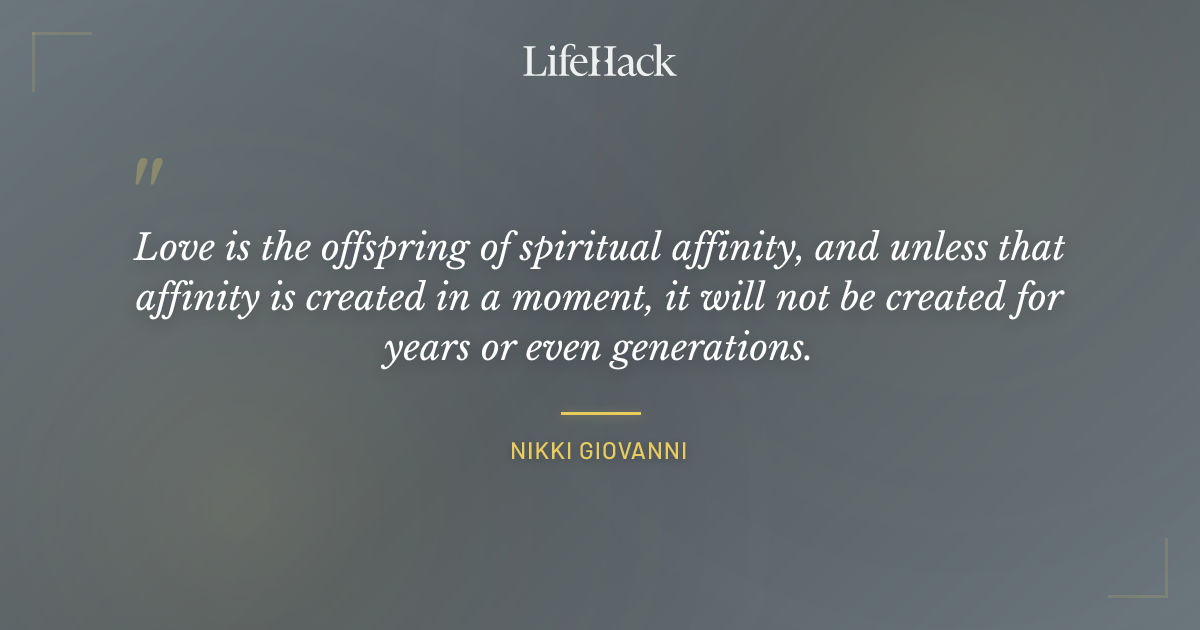 LifeHack

"

Love is the offspring of spiritual affinity, and unless that affinity is created in a moment, it will not be created for years or even generations.

NIKKI GIOVANNI